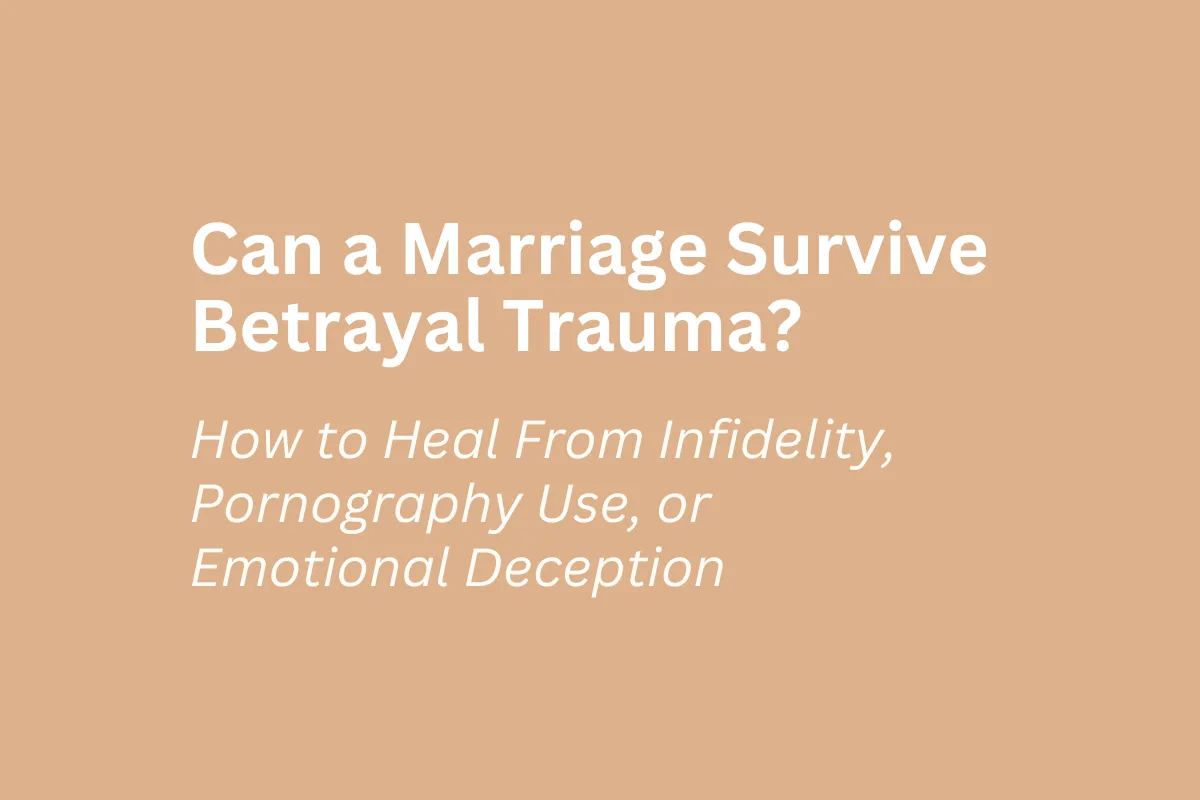 Can a Marriage Survive Betrayal Trauma?

How to Heal From Infidelity, Pornography Use, or Emotional Deception